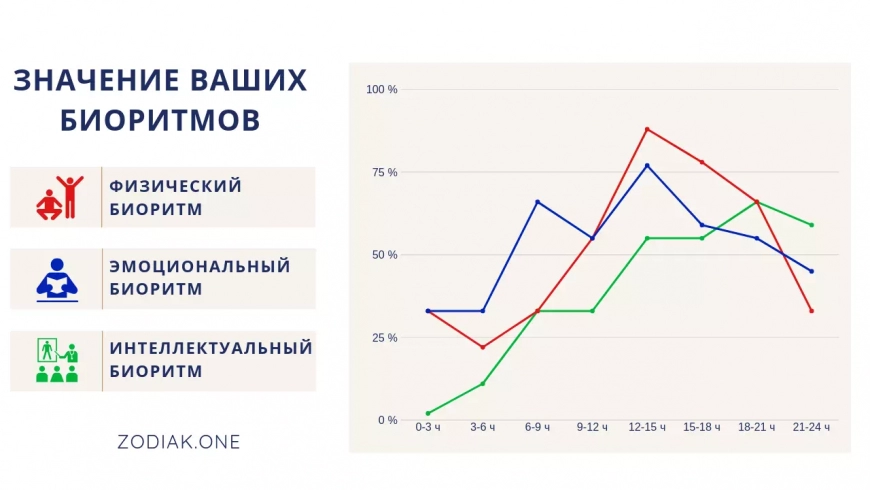 ЗНАЧЕНИЕ ВАШИХ БИОРИТМОВ

ФИЗИЧЕСКИЙ БИОРИТМ

ЭМОЦИОНАЛЬНЫЙ БИОРИТМ

ИНТЕЛЛЕКТУАЛЬНЫЙ БИОРИТМ

ZODIAK.ONE

100 %
75 %
50 %
25 %
0 %

0-3 ч
3-6 ч
6-9 ч
9-12 ч
12-15 ч
15-18 ч
18-21 ч
21-24 ч